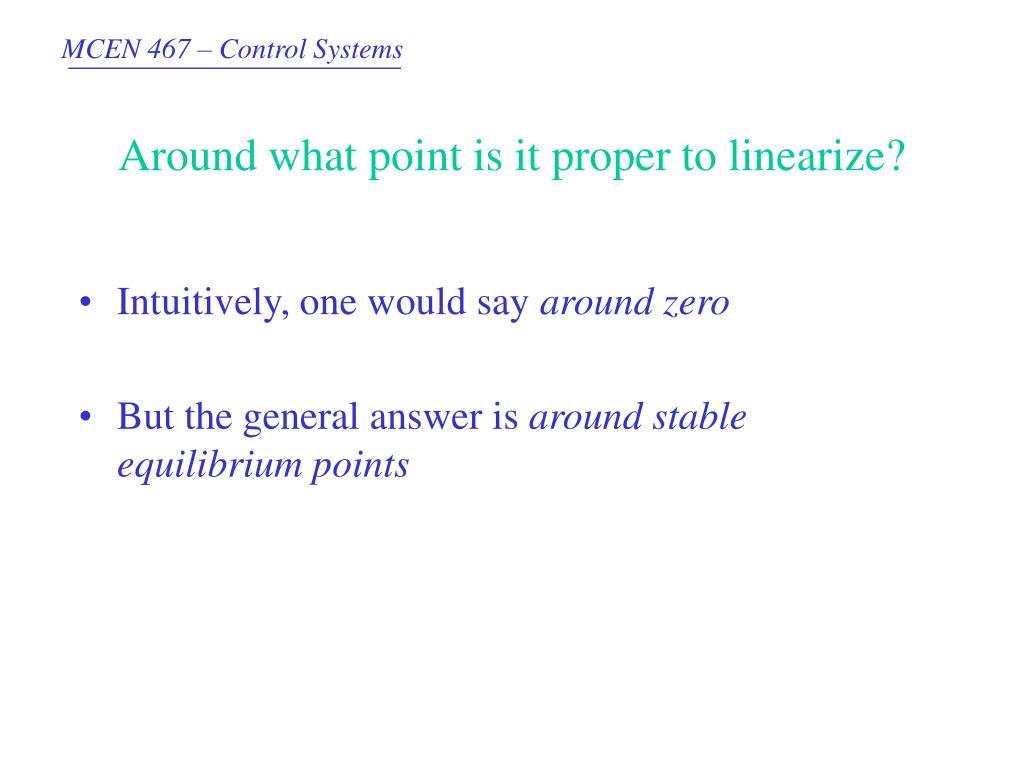 MCEN 467 – Control Systems

Around what point is it proper to linearize?

• Intuitively, one would say around zero

• But the general answer is around stable equilibrium points